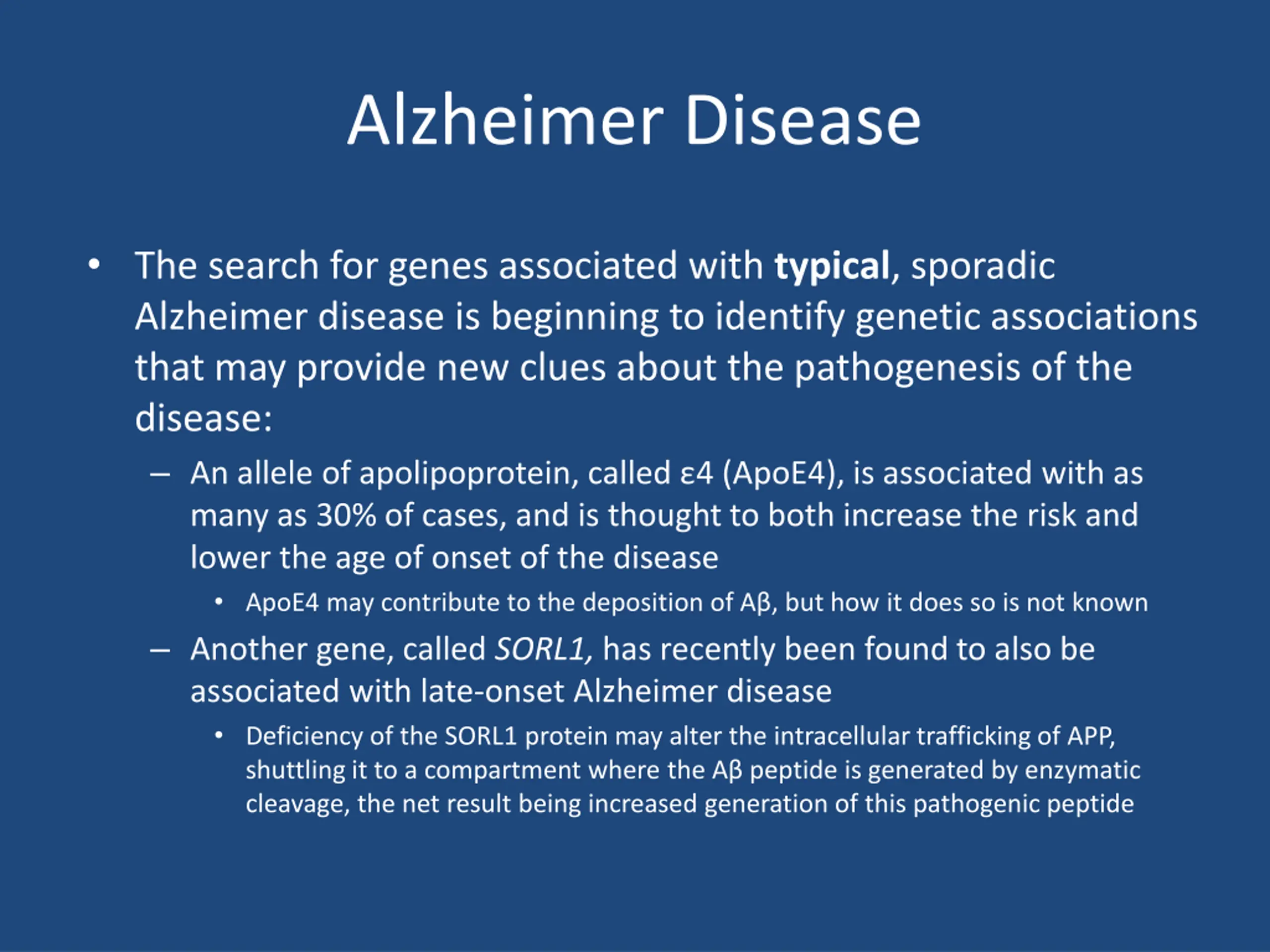 Alzheimer Disease

• The search for genes associated with typical, sporadic Alzheimer disease is beginning to identify genetic associations that may provide new clues about the pathogenesis of the disease:

– An allele of apolipoprotein, called ε4 (ApoE4), is associated with as many as 30% of cases, and is thought to both increase the risk and lower the age of onset of the disease

• ApoE4 may contribute to the deposition of Aβ, but how it does so is not known

– Another gene, called SORL1, has recently been found to also be associated with late-onset Alzheimer disease

• Deficiency of the SORL1 protein may alter the intracellular trafficking of APP, shuttling it to a compartment where the Aβ peptide is generated by enzymatic cleavage, the net result being increased generation of this pathogenic peptide